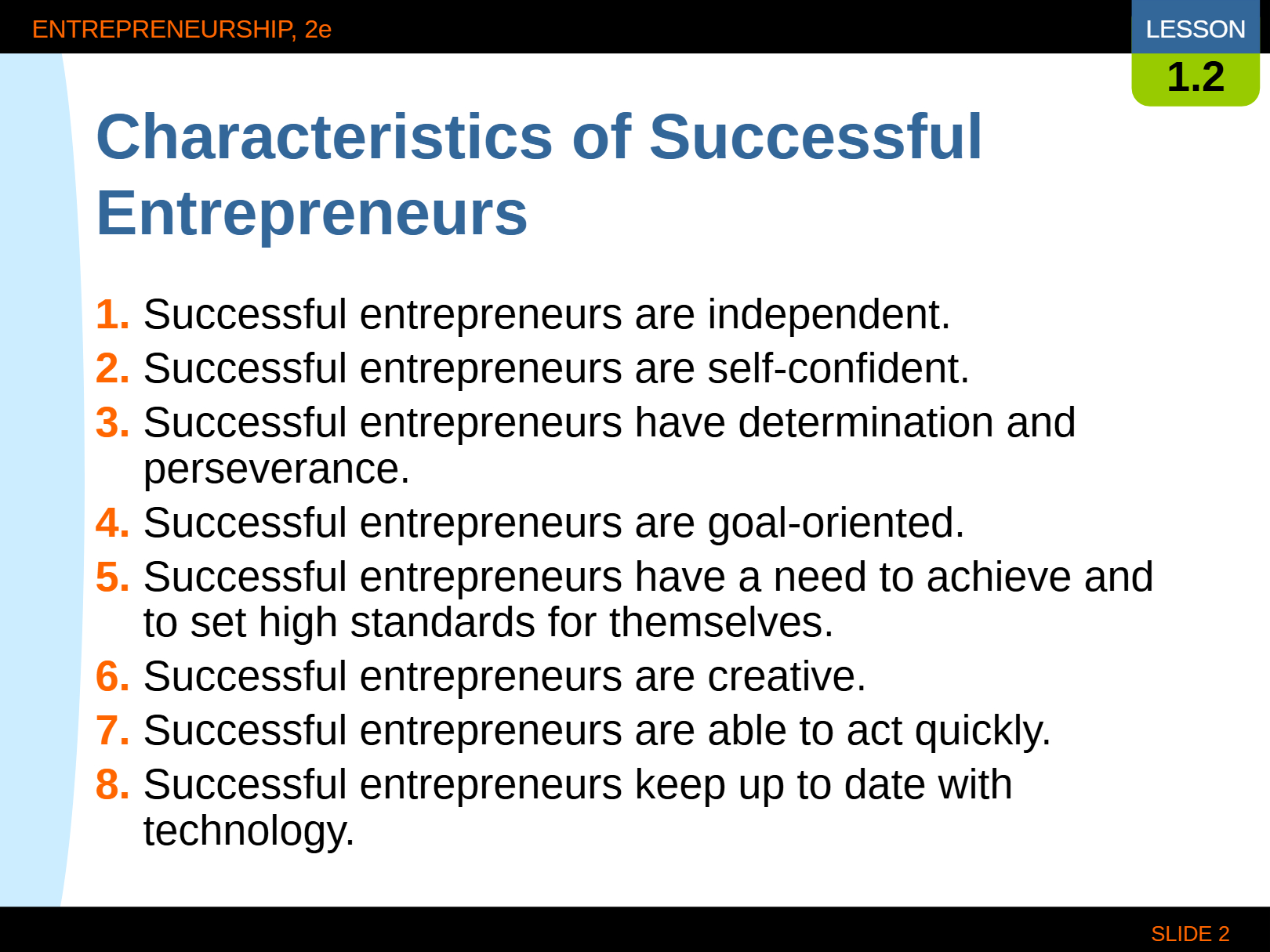 ENTREPRENEURSHIP, 2e

LESSON
1.2

Characteristics of Successful Entrepreneurs

1. Successful entrepreneurs are independent.
2. Successful entrepreneurs are self-confident.
3. Successful entrepreneurs have determination and perseverance.
4. Successful entrepreneurs are goal-oriented.
5. Successful entrepreneurs have a need to achieve and to set high standards for themselves.
6. Successful entrepreneurs are creative.
7. Successful entrepreneurs are able to act quickly.
8. Successful entrepreneurs keep up to date with technology.

SLIDE 2